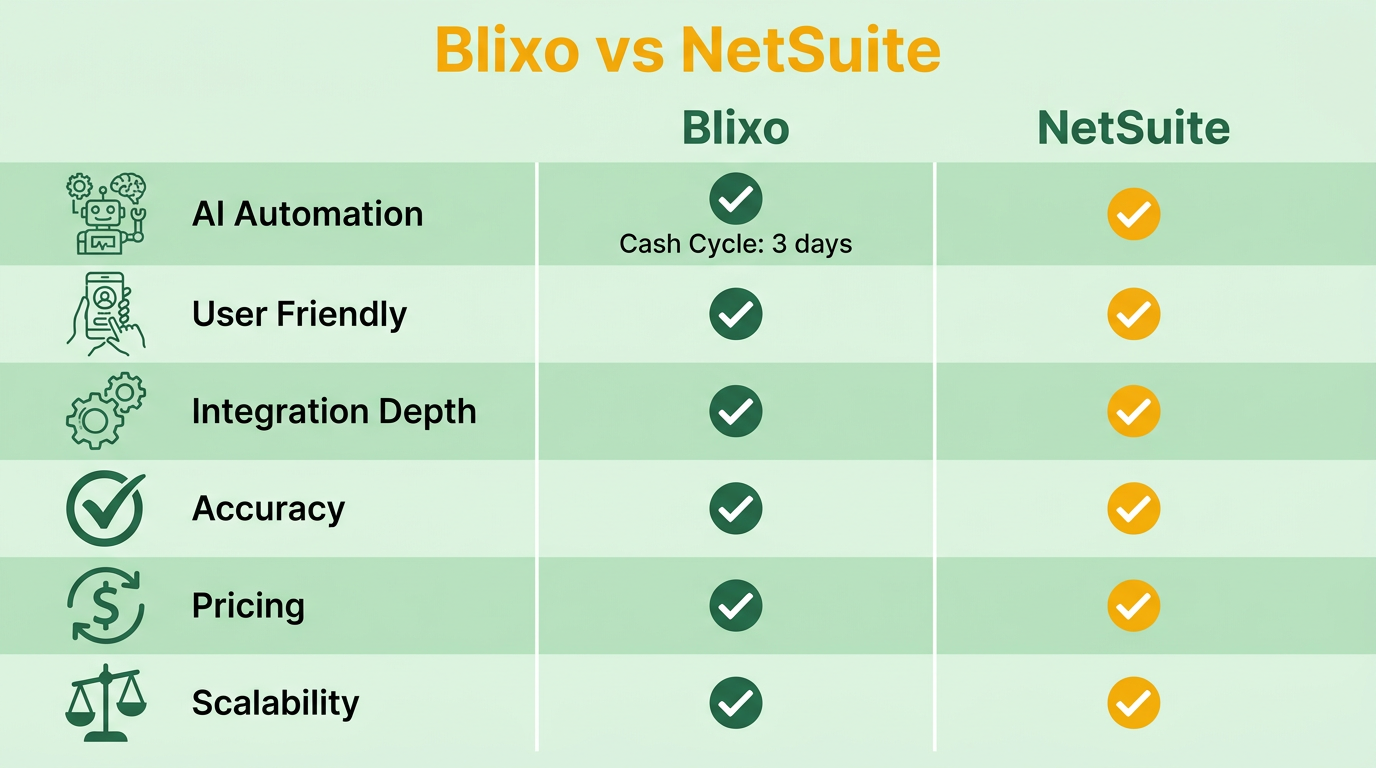 Blixo vs NetSuite

| | Blixo | NetSuite |
|---|---|---|
| AI Automation | ✓ Cash Cycle: 3 days | ✓ |
| User Friendly | ✓ | ✓ |
| Integration Depth | ✓ | ✓ |
| Accuracy | ✓ | ✓ |
| Pricing | ✓ | ✓ |
| Scalability | ✓ | ✓ |